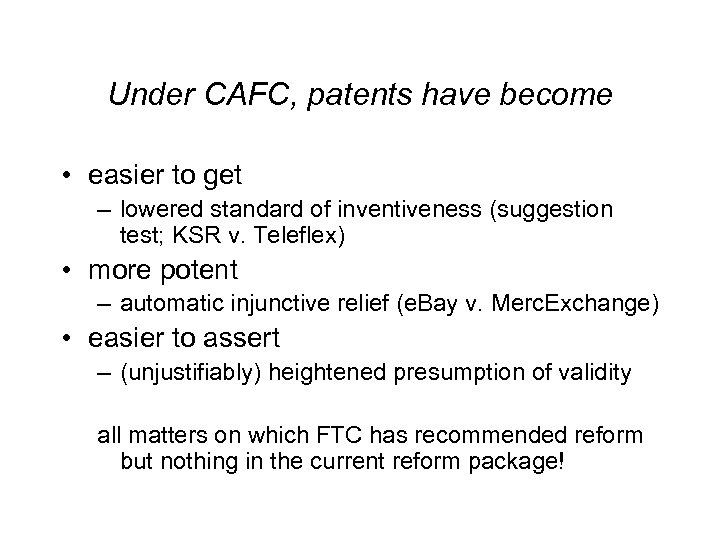 Under CAFC, patents have become

• easier to get
  – lowered standard of inventiveness (suggestion test; KSR v. Teleflex)
• more potent
  – automatic injunctive relief (eBay v. MercExchange)
• easier to assert
  – (unjustifiably) heightened presumption of validity

all matters on which FTC has recommended reform but nothing in the current reform package!